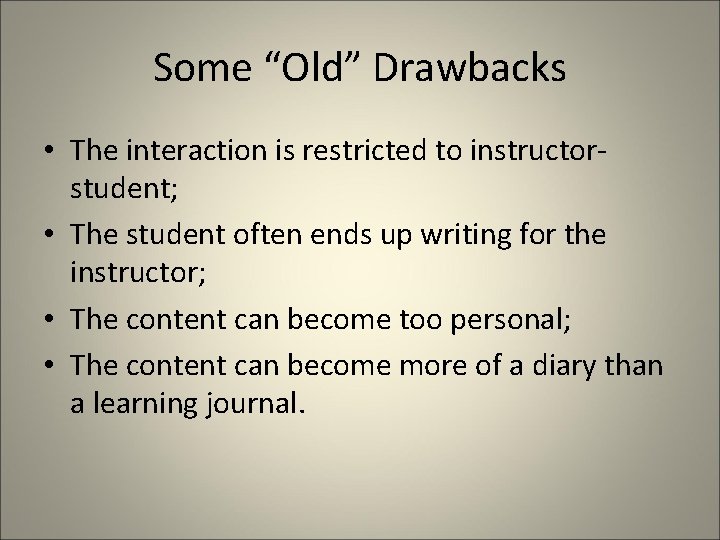 Some “Old” Drawbacks

• The interaction is restricted to instructor-student;
• The student often ends up writing for the instructor;
• The content can become too personal;
• The content can become more of a diary than a learning journal.